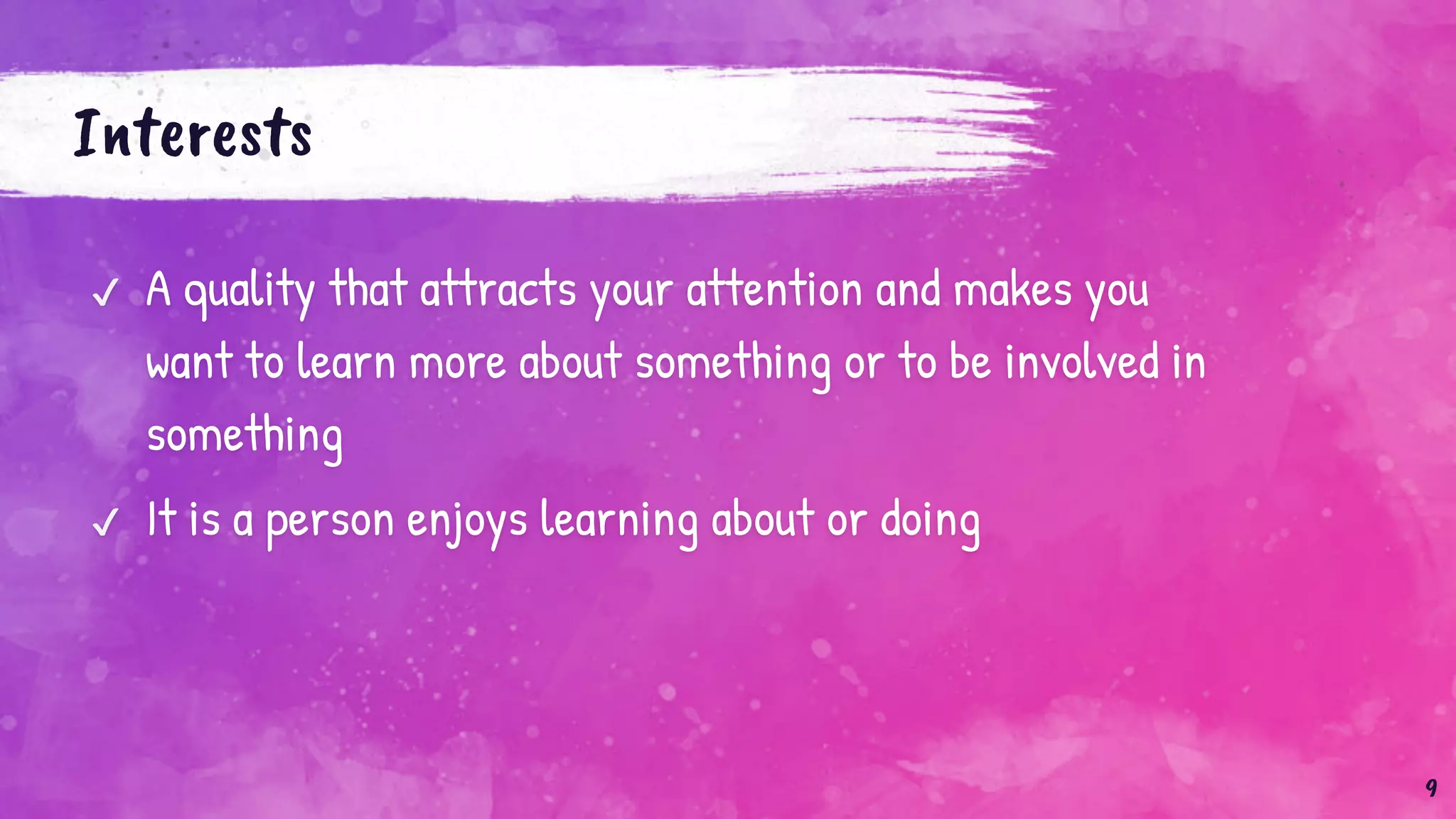 Interests

✓ A quality that attracts your attention and makes you want to learn more about something or to be involved in something

✓ It is a person enjoys learning about or doing

9